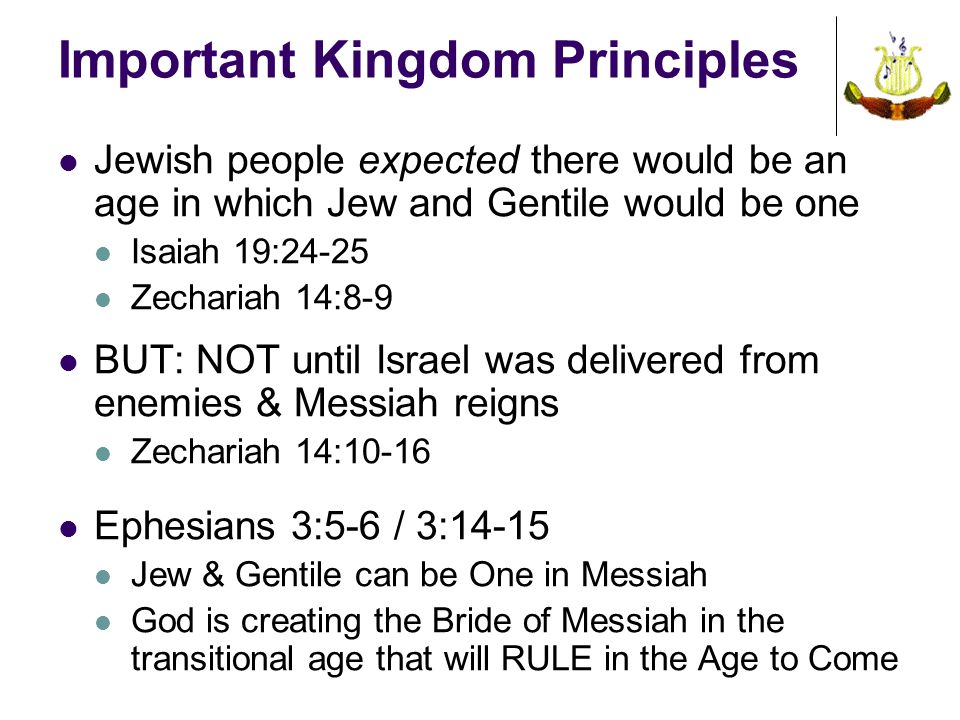 Important Kingdom Principles

- Jewish people expected there would be an age in which Jew and Gentile would be one
  - Isaiah 19:24-25
  - Zechariah 14:8-9
- BUT: NOT until Israel was delivered from enemies & Messiah reigns
  - Zechariah 14:10-16
- Ephesians 3:5-6 / 3:14-15
  - Jew & Gentile can be One in Messiah
  - God is creating the Bride of Messiah in the transitional age that will RULE in the Age to Come